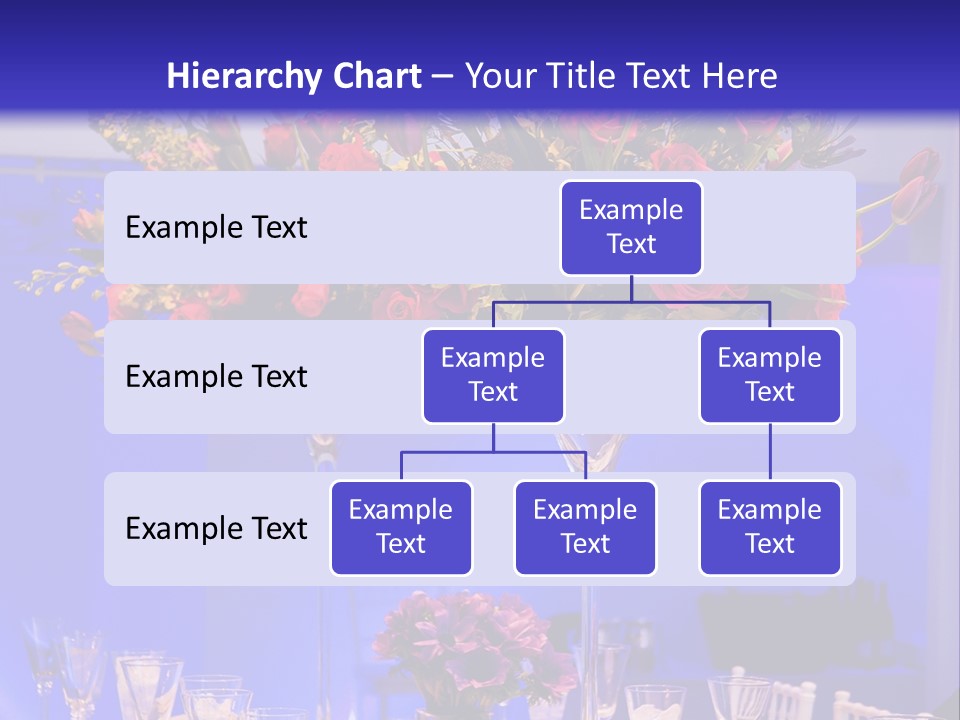 Hierarchy Chart – Your Title Text Here

Example Text

Example Text

Example Text

Example Text

Example Text

Example Text

Example Text

Example Text

Example Text